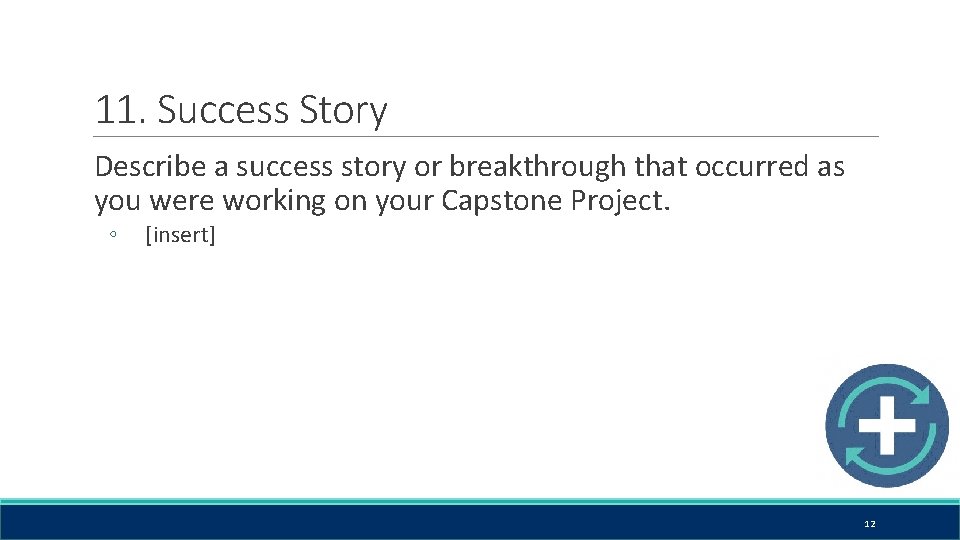 11. Success Story

Describe a success story or breakthrough that occurred as you were working on your Capstone Project.

◦ [insert]

12